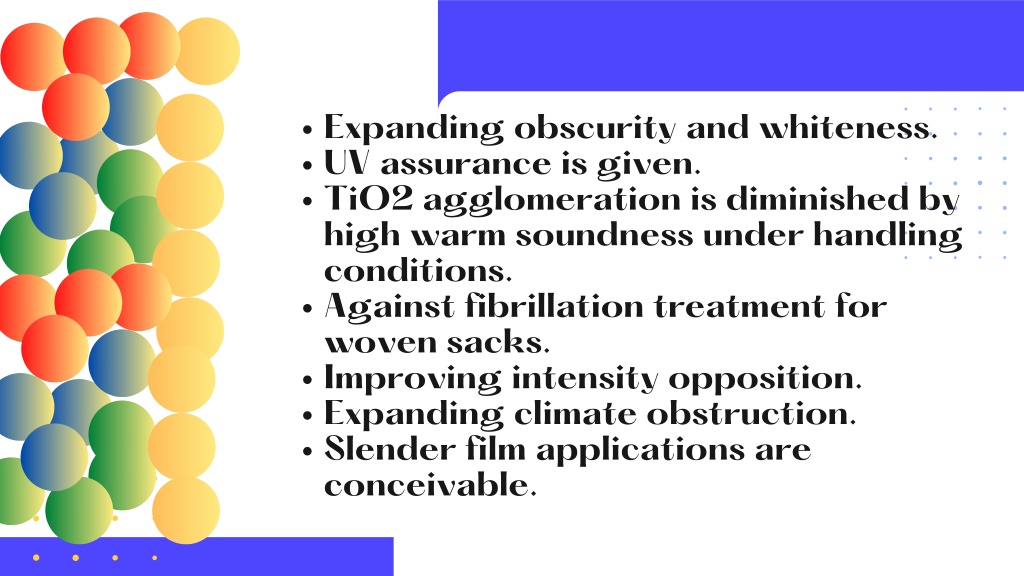 • Expanding obscurity and whiteness.
• UV assurance is given.
• TiO2 agglomeration is diminished by high warm soundness under handling conditions.
• Against fibrillation treatment for woven sacks.
• Improving intensity opposition.
• Expanding climate obstruction.
• Slender film applications are conceivable.